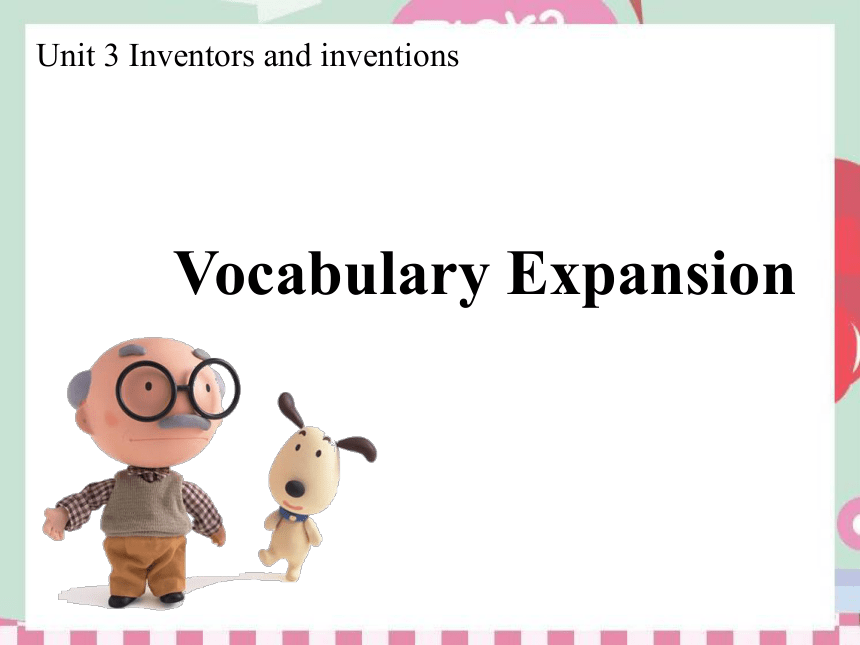 Unit 3 Inventors and inventions

Vocabulary Expansion